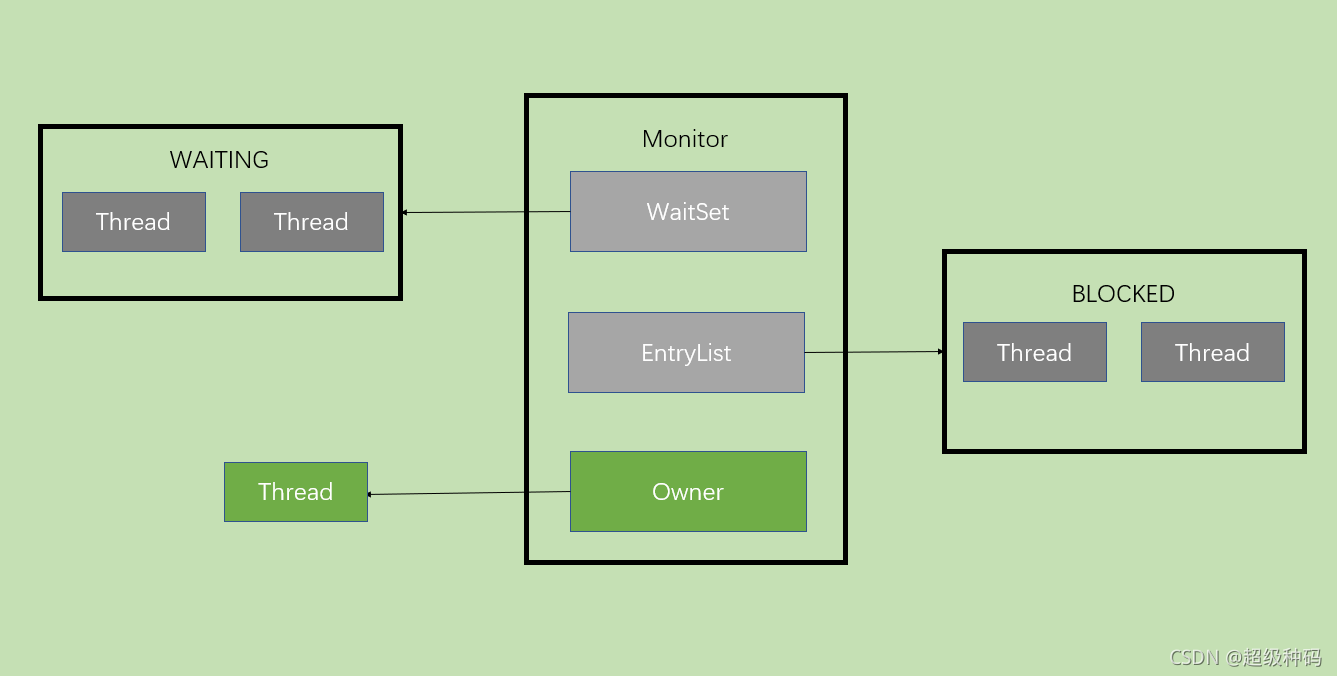 WAITING

Thread

Thread

Monitor

WaitSet

EntryList

Owner

BLOCKED

Thread

Thread

Thread

CSDN @超级种码